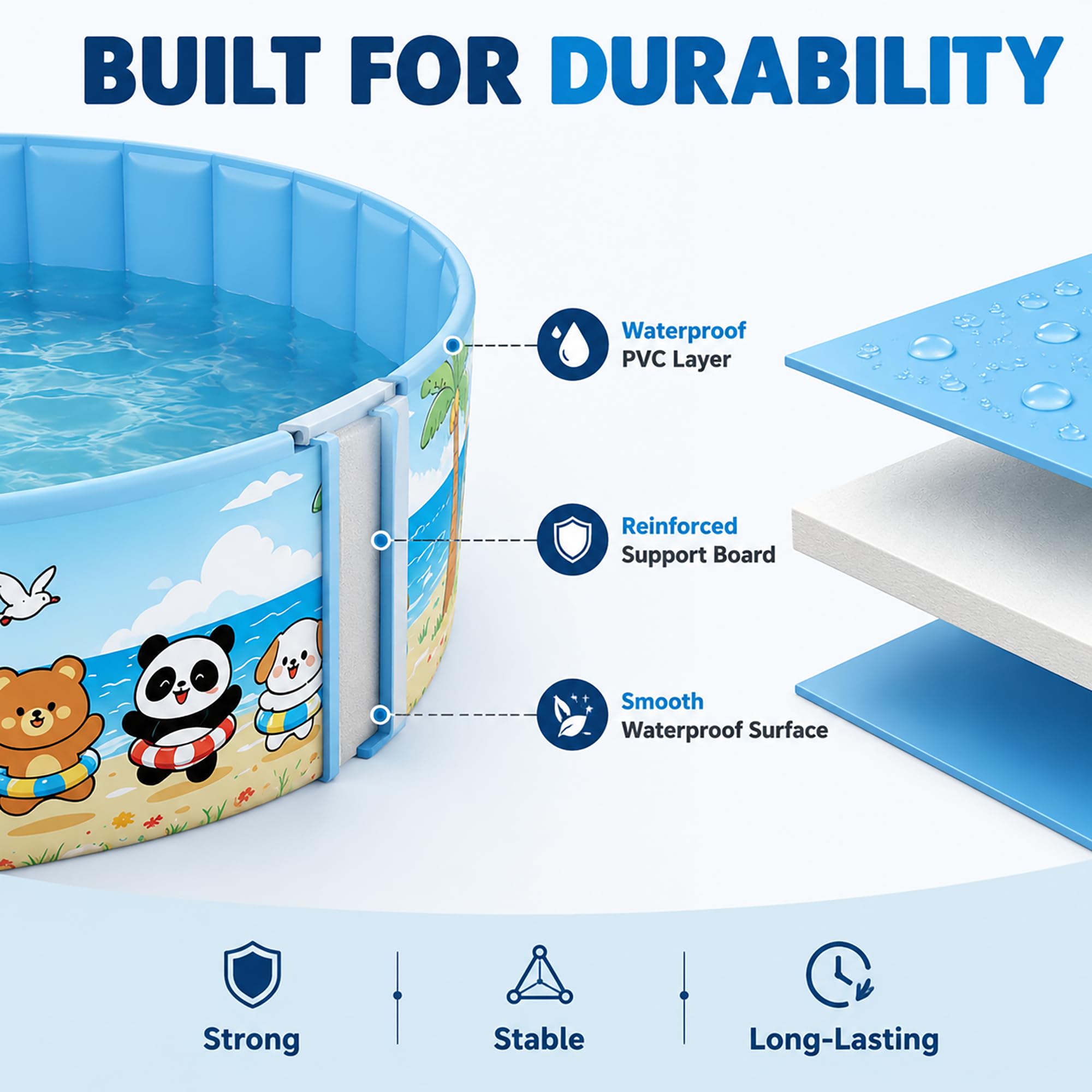 BUILT FOR DURABILITY

Waterproof
PVC Layer

Reinforced
Support Board

Smooth
Waterproof Surface

Strong

Stable

Long-Lasting